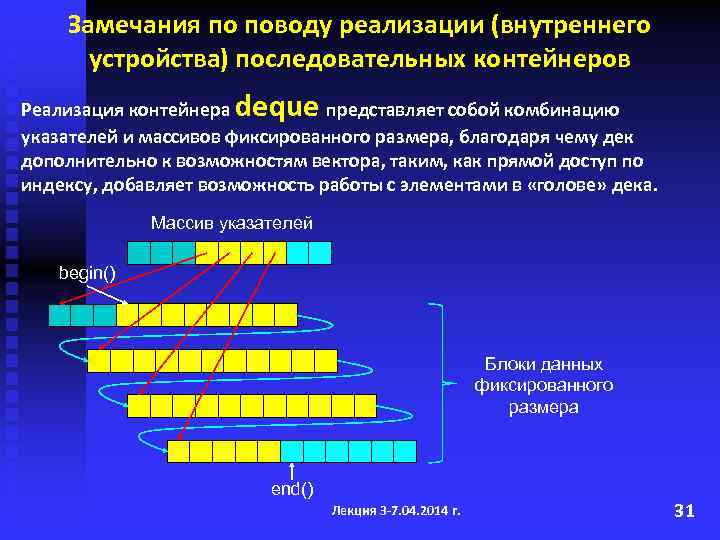 Замечания по поводу реализации (внутреннего устройства) последовательных контейнеров

Реализация контейнера deque представляет собой комбинацию указателей и массивов фиксированного размера, благодаря чему дек дополнительно к возможностям вектора, таким, как прямой доступ по индексу, добавляет возможность работы с элементами в «голове» дека.

Массив указателей

begin()

Блоки данных фиксированного размера

end()

Лекция 3-7.04.2014 г.

31